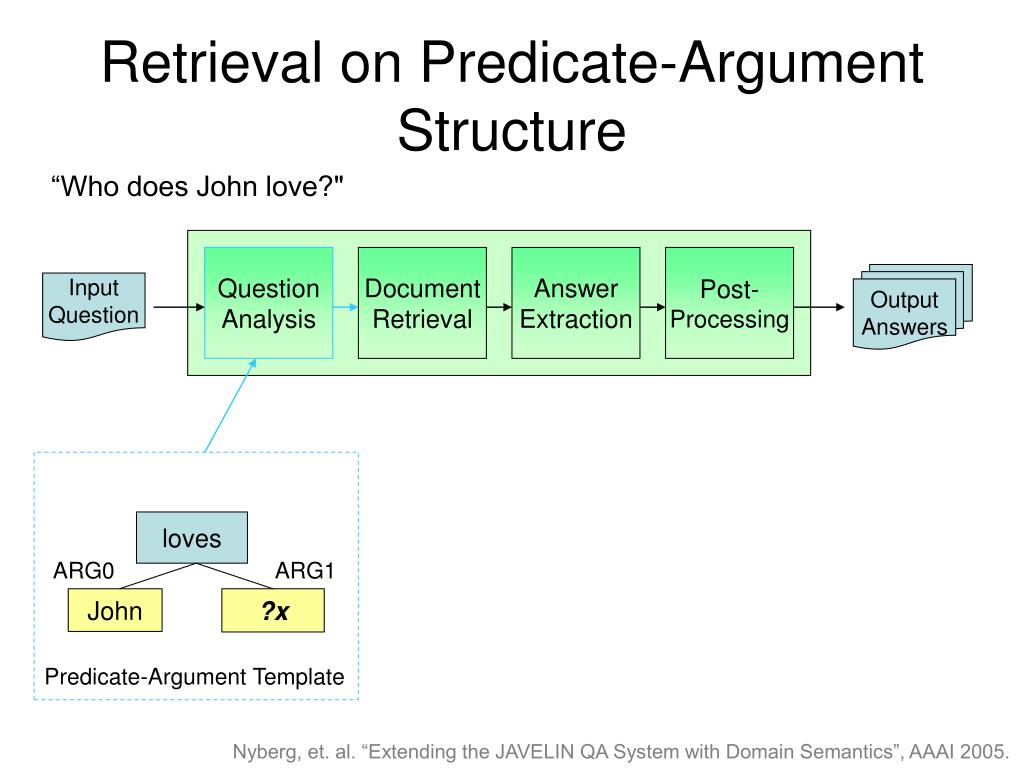 Retrieval on Predicate-Argument Structure

“Who does John love?"

Input Question

Question Analysis

Document Retrieval

Answer Extraction

Post-Processing

Output Answers

loves

ARG0

ARG1

John

?x

Predicate-Argument Template

Nyberg, et. al. “Extending the JAVELIN QA System with Domain Semantics”, AAAI 2005.